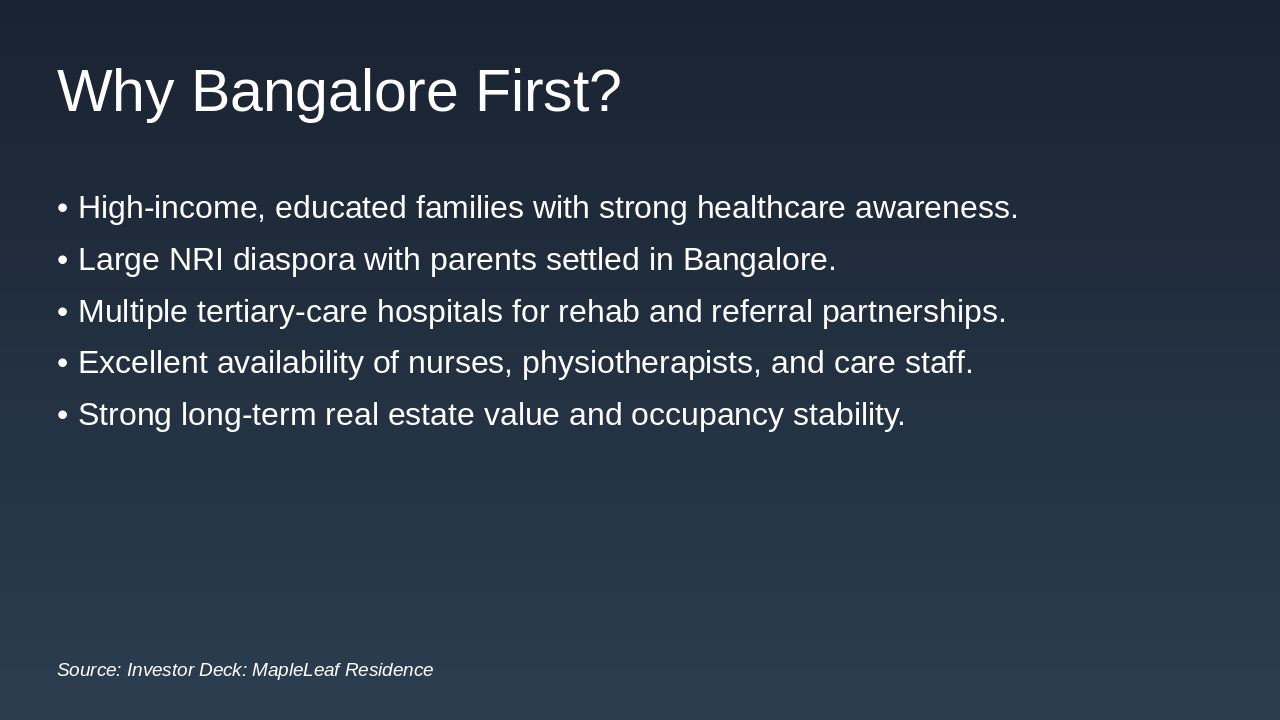 Why Bangalore First?

• High-income, educated families with strong healthcare awareness.
• Large NRI diaspora with parents settled in Bangalore.
• Multiple tertiary-care hospitals for rehab and referral partnerships.
• Excellent availability of nurses, physiotherapists, and care staff.
• Strong long-term real estate value and occupancy stability.

Source: Investor Deck: MapleLeaf Residence